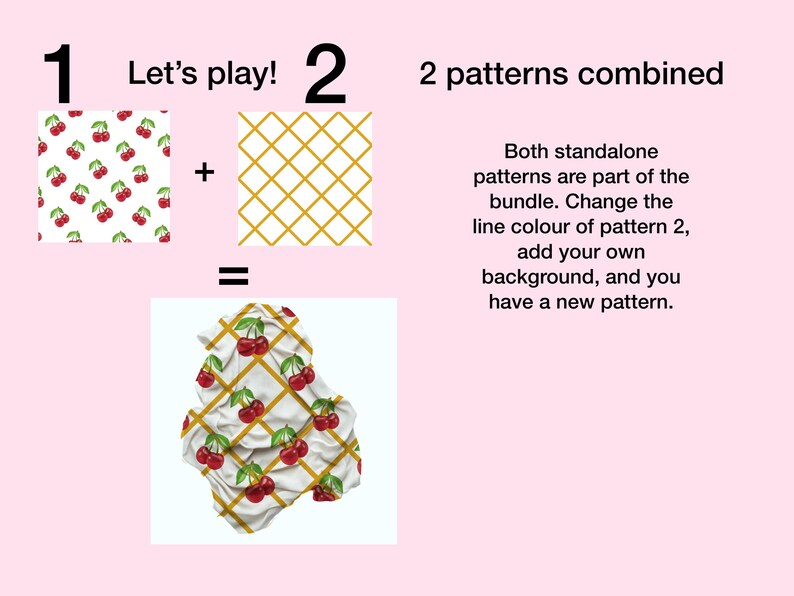 1 Let's play! 2

2 patterns combined

+

=

Both standalone patterns are part of the bundle. Change the line colour of pattern 2, add your own background, and you have a new pattern.